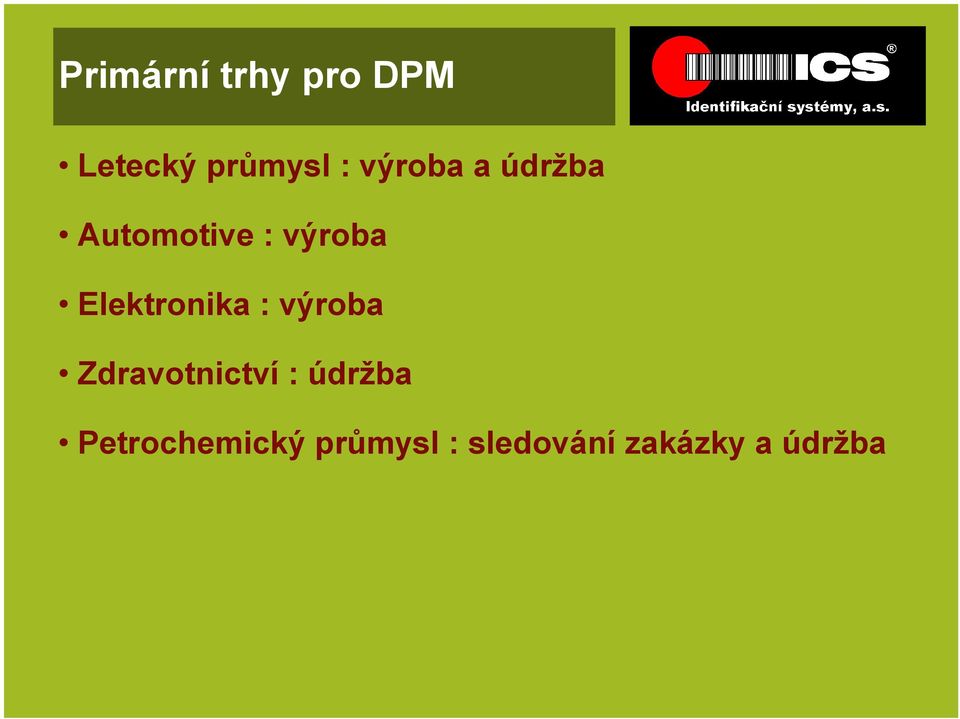 Primární trhy pro DPM

ICS®
Identifikační systémy, a.s.

• Letecký průmysl : výroba a údržba

• Automotive : výroba

• Elektronika : výroba

• Zdravotnictví : údržba

• Petrochemický průmysl : sledování zakázky a údržba